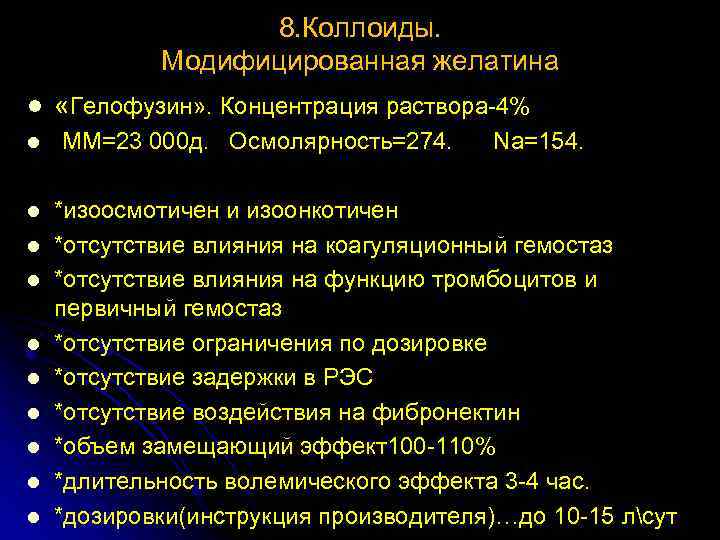 8.Коллоиды.
Модифицированная желатина

- «Гелофузин». Концентрация раствора-4%
- ММ=23 000д. Осмолярность=274. Na=154.

- *изоосмотичен и изоонкотичен
- *отсутствие влияния на коагуляционный гемостаз
- *отсутствие влияния на функцию тромбоцитов и первичный гемостаз
- *отсутствие ограничения по дозировке
- *отсутствие задержки в РЭС
- *отсутствие воздействия на фибронектин
- *объем замещающий эффект100-110%
- *длительность волемического эффекта 3-4 час.
- *дозировки(инструкция производителя)…до 10-15 л\сут